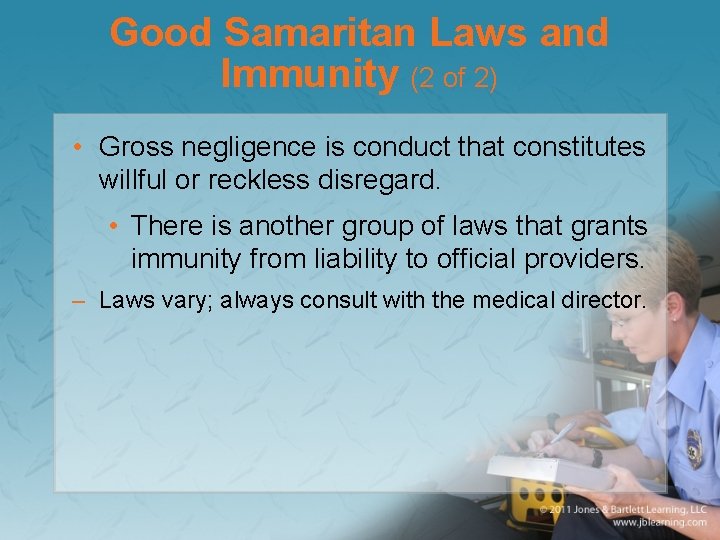 Good Samaritan Laws and Immunity (2 of 2)

• Gross negligence is conduct that constitutes willful or reckless disregard.

• There is another group of laws that grants immunity from liability to official providers.

– Laws vary; always consult with the medical director.

© 2011 Jones & Bartlett Learning, LLC
www.jblearning.com